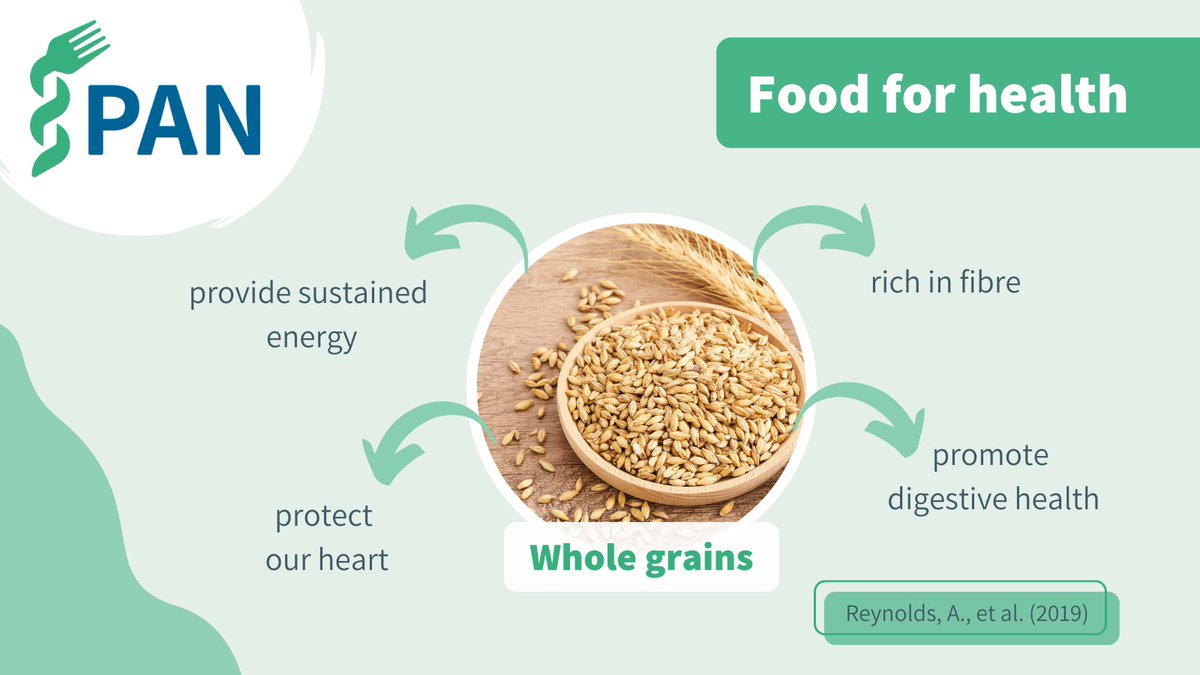 PAN

Food for health

provide sustained energy

rich in fibre

protect our heart

promote digestive health

Whole grains

Reynolds, A., et al. (2019)